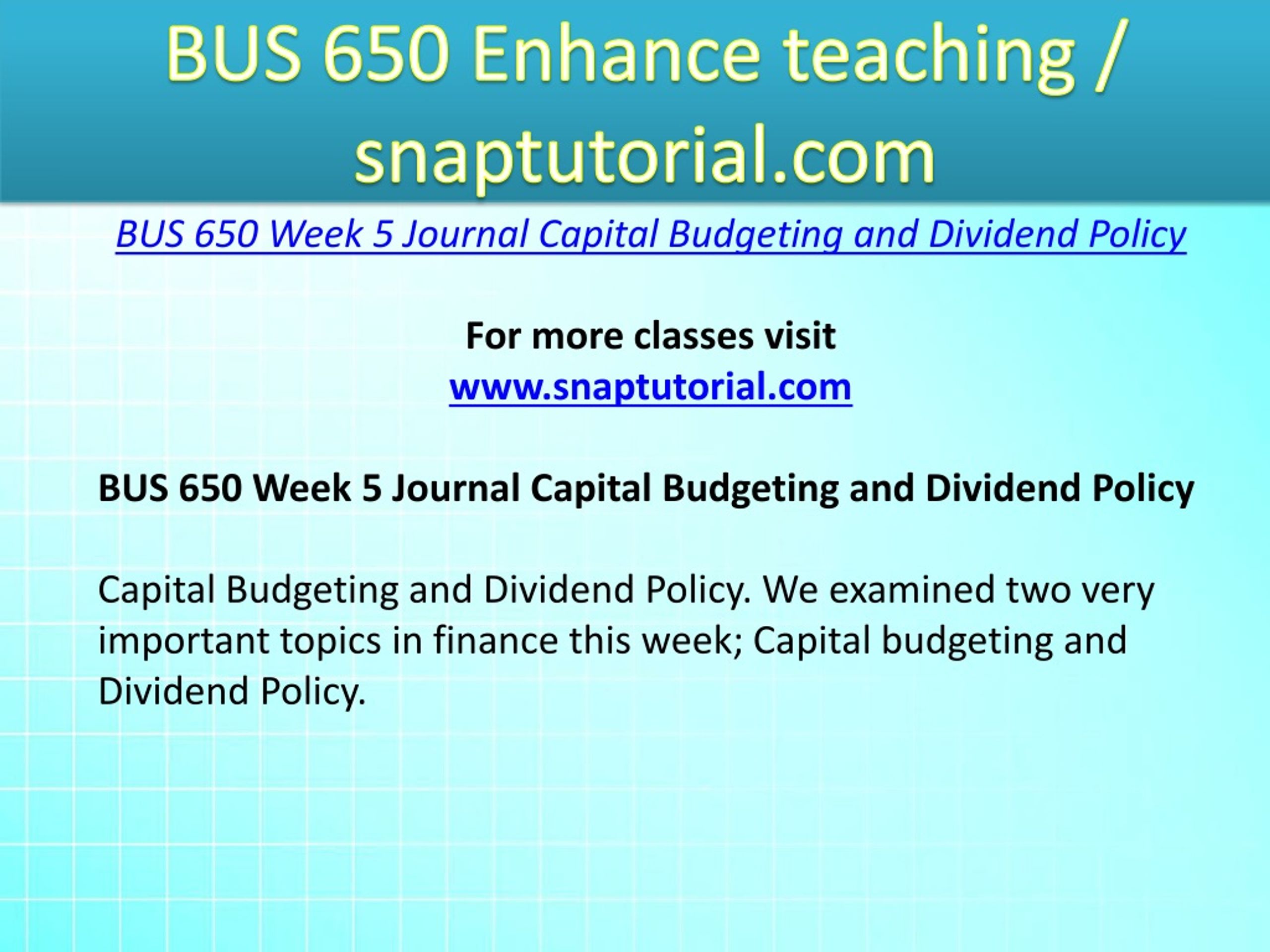 BUS 650 Enhance teaching / snaptutorial.com

BUS 650 Week 5 Journal Capital Budgeting and Dividend Policy

For more classes visit
www.snaptutorial.com

BUS 650 Week 5 Journal Capital Budgeting and Dividend Policy

Capital Budgeting and Dividend Policy. We examined two very important topics in finance this week; Capital budgeting and Dividend Policy.